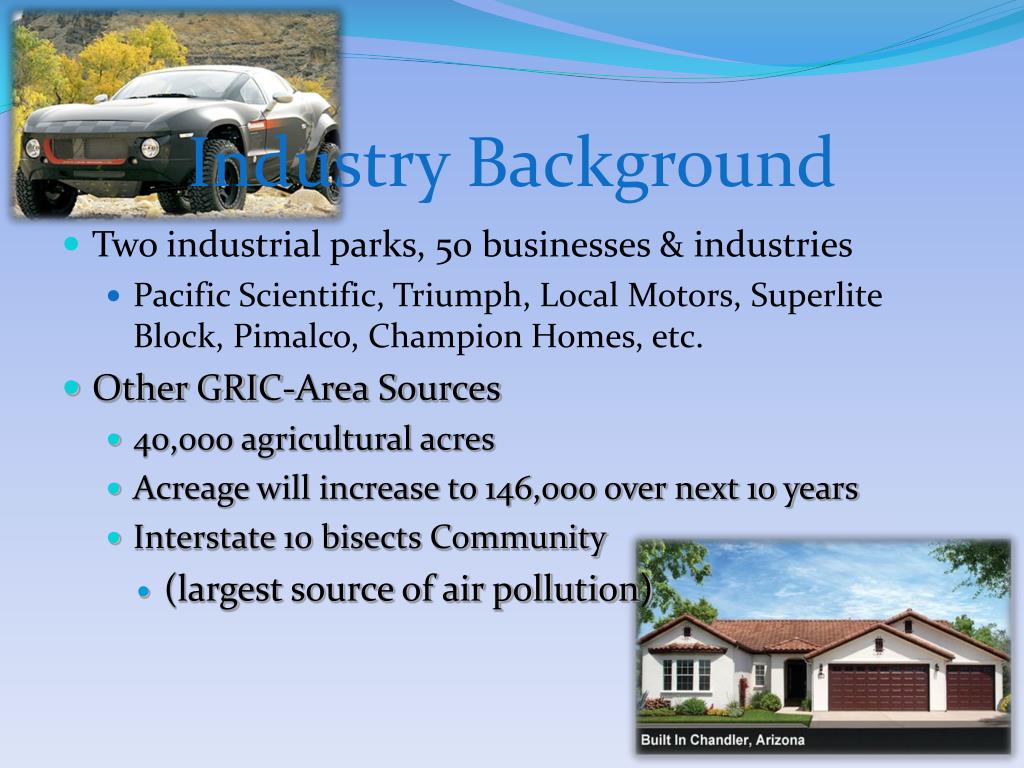 Industry Background

Two industrial parks, 50 businesses & industries

Pacific Scientific, Triumph, Local Motors, Superlite Block, Pimalco, Champion Homes, etc.

Other GRIC-Area Sources

40,000 agricultural acres

Acreage will increase to 146,000 over next 10 years

Interstate 10 bisects Community

(largest source of air pollution)

Built In Chandler, Arizona